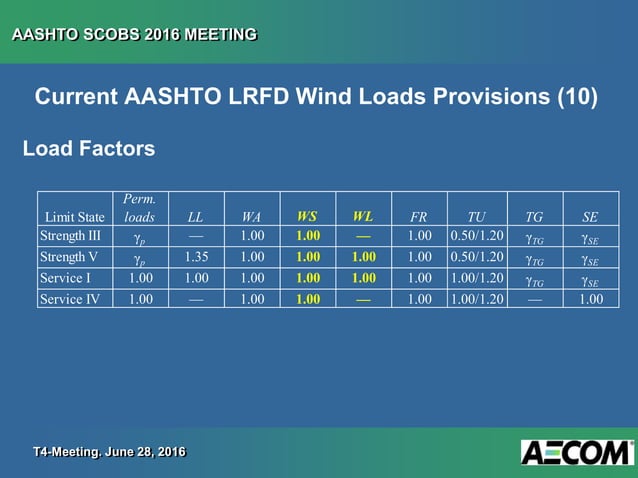 AASHTO SCOBS 2016 MEETING

Current AASHTO LRFD Wind Loads Provisions (10)

Load Factors

| Limit State | Perm. loads | LL | WA | WS | WL | FR | TU | TG | SE |
|---|---|---|---|---|---|---|---|---|---|
| Strength III | $\gamma_p$ | — | 1.00 | 1.00 | — | 1.00 | 0.50/1.20 | $\gamma_{TG}$ | $\gamma_{SE}$ |
| Strength V | $\gamma_p$ | 1.35 | 1.00 | 1.00 | 1.00 | 1.00 | 0.50/1.20 | $\gamma_{TG}$ | $\gamma_{SE}$ |
| Service I | 1.00 | 1.00 | 1.00 | 1.00 | 1.00 | 1.00 | 1.00/1.20 | $\gamma_{TG}$ | $\gamma_{SE}$ |
| Service IV | 1.00 | — | 1.00 | 1.00 | — | 1.00 | 1.00/1.20 | — | 1.00 |

T4-Meeting. June 28, 2016

AECOM